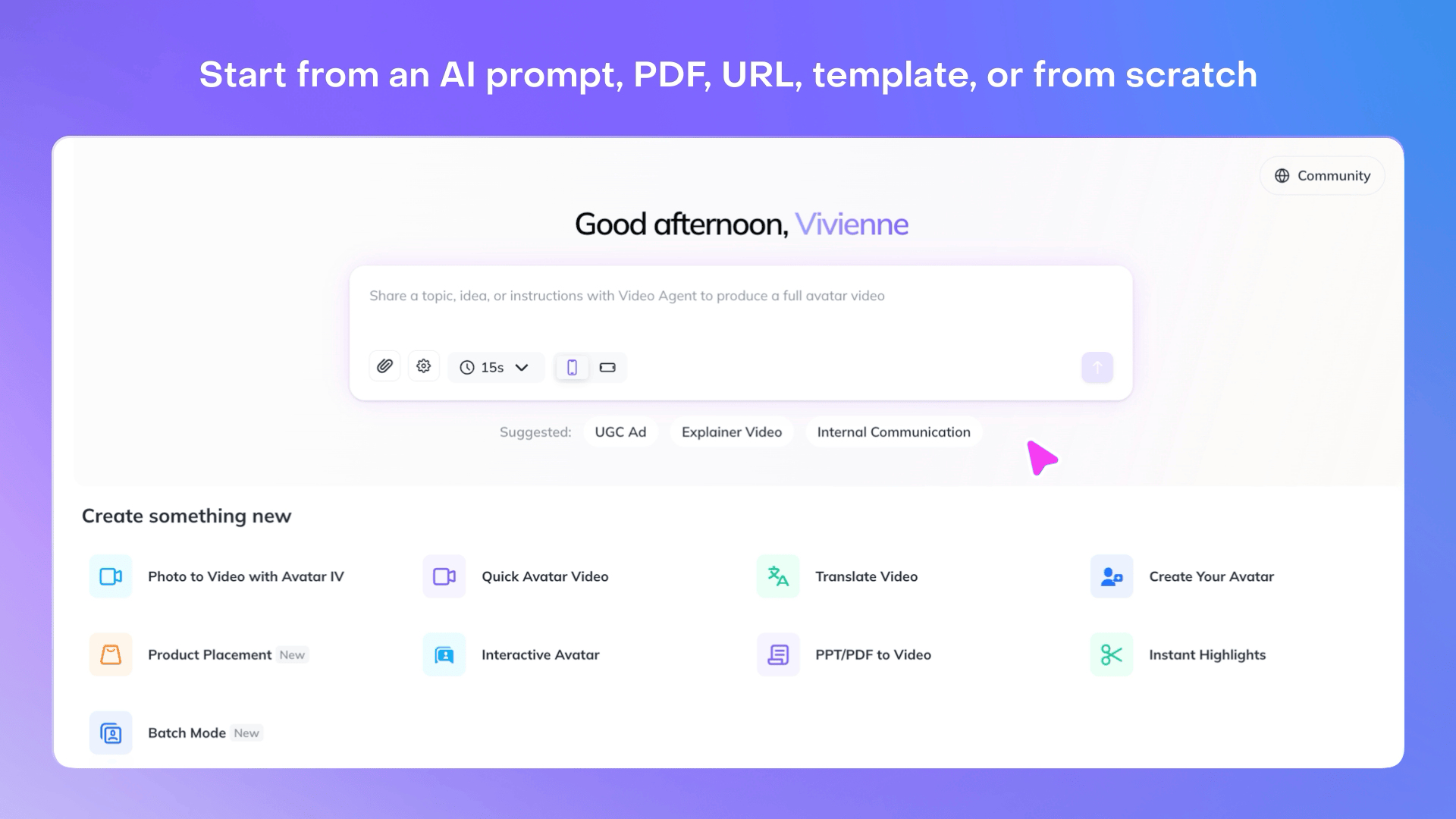 Start from an AI prompt, PDF, URL, template, or from scratch

Community

Good afternoon, Vivienne

Share a topic, idea, or instructions with Video Agent to produce a full avatar video

15s

Suggested: UGC Ad Explainer Video Internal Communication

Create something new

Photo to Video with Avatar IV

Quick Avatar Video

Translate Video

Create Your Avatar

Product Placement New

Interactive Avatar

PPT/PDF to Video

Instant Highlights

Batch Mode New